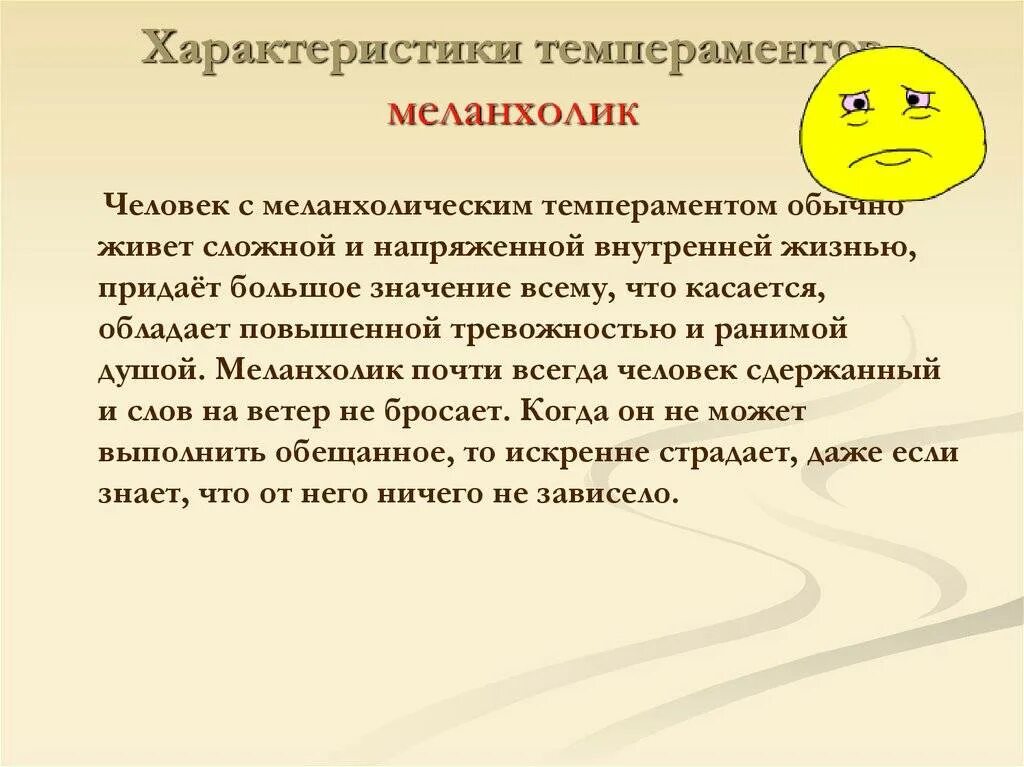 Характеристики темпераментов
меланхолик

Человек с меланхолическим темпераментом обычно живет сложной и напряженной внутренней жизнью, придаёт большое значение всему, что касается, обладает повышенной тревожностью и ранимой душой. Меланхолик почти всегда человек сдержанный и слов на ветер не бросает. Когда он не может выполнить обещанное, то искренне страдает, даже если знает, что от него ничего не зависело.